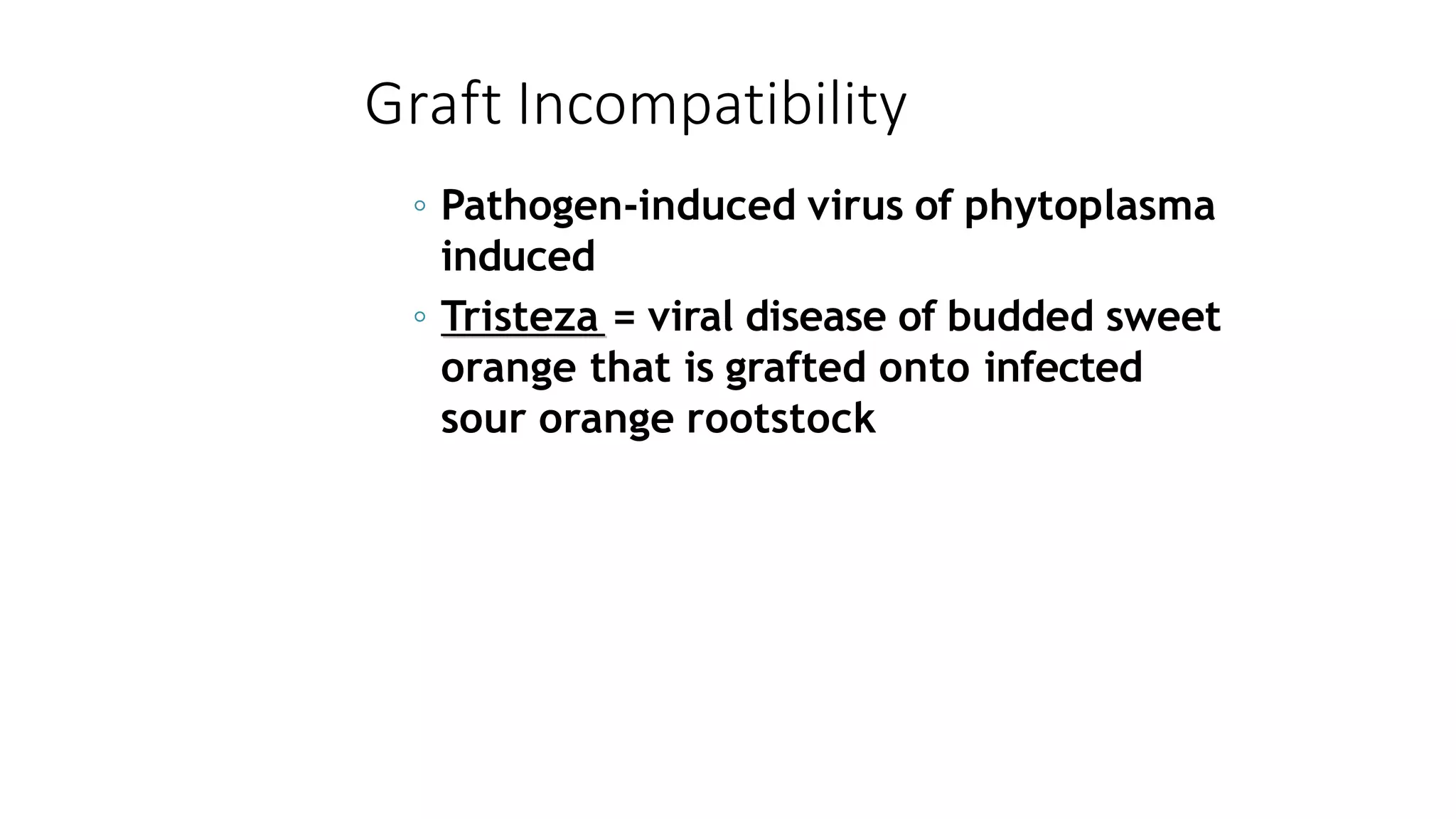 Graft Incompatibility

◦ Pathogen-induced virus of phytoplasma induced

◦ Tristeza = viral disease of budded sweet orange that is grafted onto infected sour orange rootstock